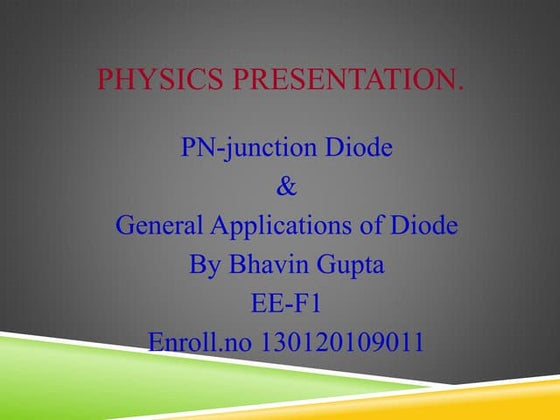 PHYSICS PRESENTATION.

PN-junction Diode
&
General Applications of Diode
By Bhavin Gupta
EE-F1
Enroll.no 130120109011